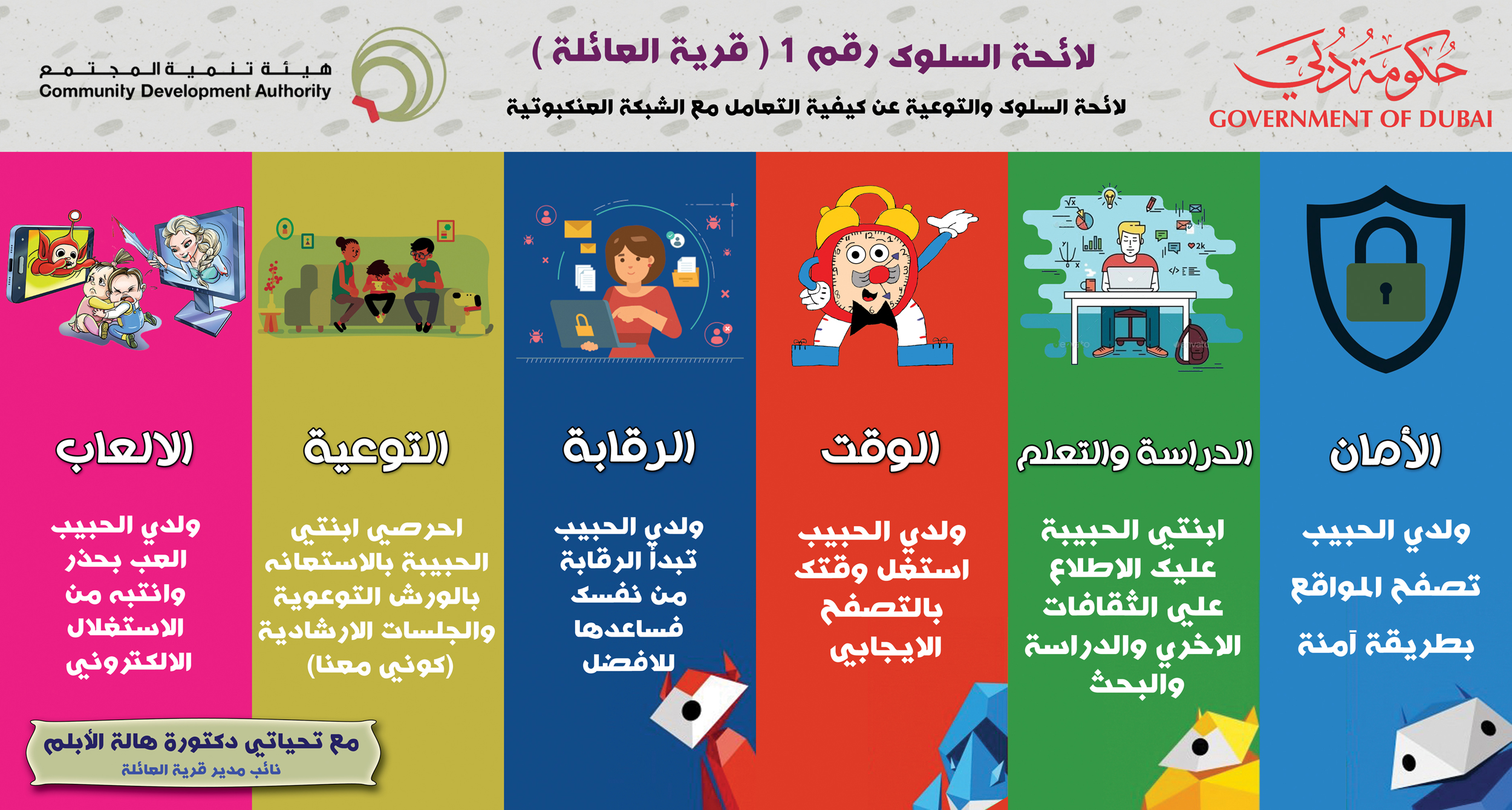 حكومة دبي
GOVERNMENT OF DUBAI

لائحة السلوك رقم 1 ( قرية العائلة )

لائحة السلوك والتوعية عن كيفية التعامل مع الشبكة العنكبوتية

هيئة تنمية المجتمع
Community Development Authority

الأمان

ولدي الحبيب تصفح المواقع بطريقة آمنة

الدراسة والتعلم

ابنتي الحبيبة عليك الاطلاع علي الثقافات الاخري والدراسة والبحث

الوقت

ولدي الحبيب استغل وقتك بالتصفح الايجابي

الرقابة

ولدي الحبيب تبدأ الرقابة من نفسك فساعدها للافضل

التوعية

احرصي ابنتي الحبيبة بالاستعانه بالورش التوعوية والجلسات الارشادية (كوني معنا)

الالعاب

ولدي الحبيب العب بحذر وانتبه من الاستغلال الالكتروني

مع تحياتي دكتورة هالة الأبلم
نائب مدير قرية العائلة